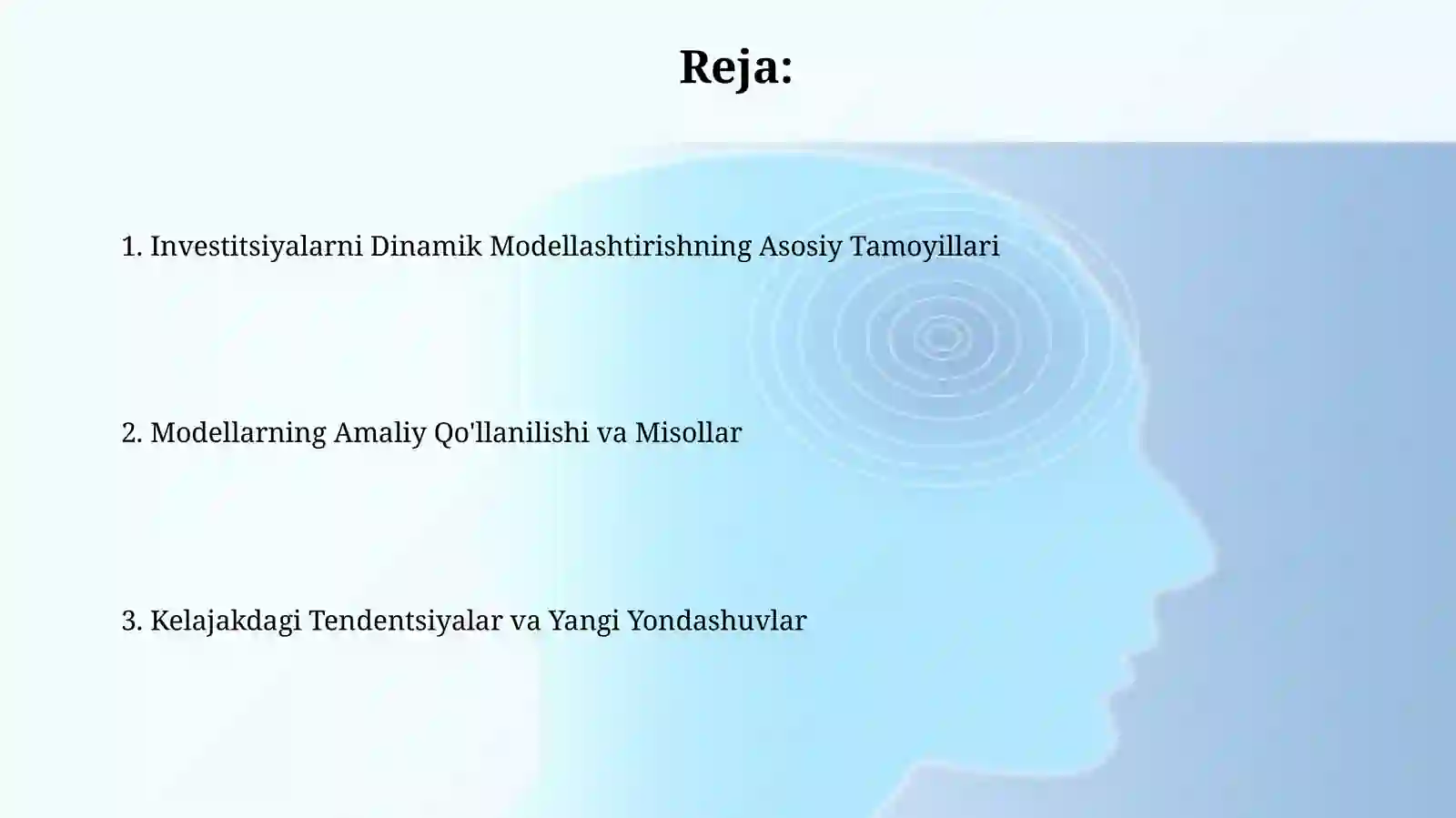 Reja:

1. Investitsiyalarni Dinamik Modellashtirishning Asosiy Tamoyillari

2. Modellarning Amaliy Qo'llanilishi va Misollar

3. Kelajakdagi Tendentsiyalar va Yangi Yondashuvlar